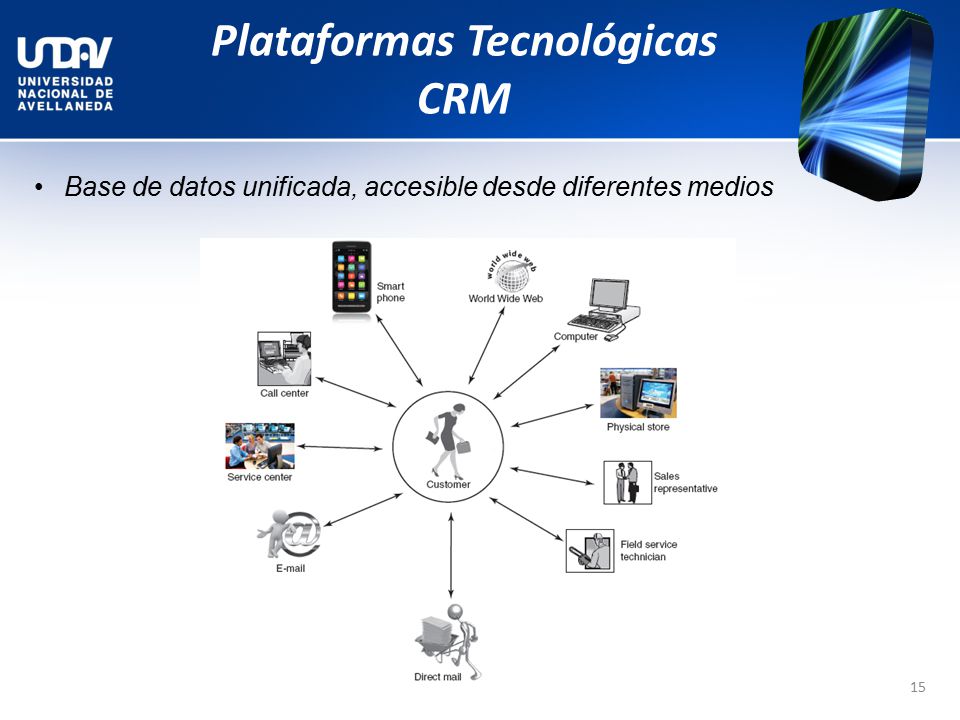 UNDAV
UNIVERSIDAD NACIONAL DE AVELLANEDA

Plataformas Tecnológicas
CRM

• Base de datos unificada, accesible desde diferentes medios

Smart phone
world wide web
World Wide Web
Computer
Call center
Physical store
Service center
Customer
Sales representative
E-mail
Field service technician
Direct mail

15